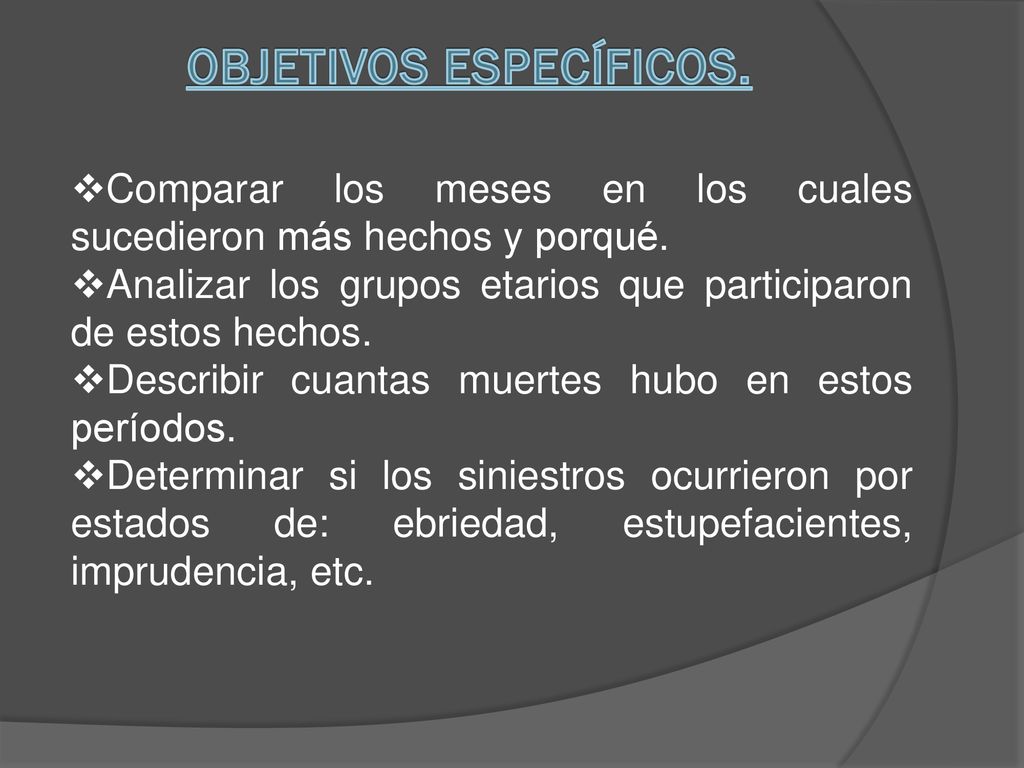 OBJETIVOS ESPECÍFICOS.

❖Comparar los meses en los cuales sucedieron más hechos y porqué.
❖Analizar los grupos etarios que participaron de estos hechos.
❖Describir cuantas muertes hubo en estos períodos.
❖Determinar si los siniestros ocurrieron por estados de: ebriedad, estupefacientes, imprudencia, etc.